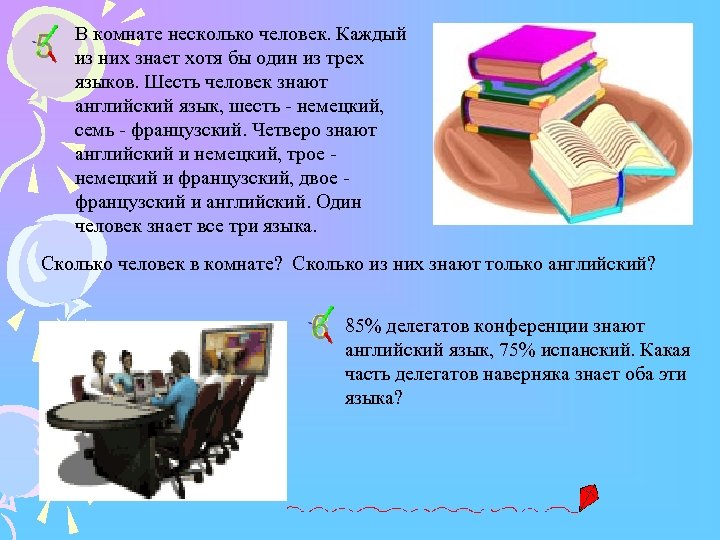 5

В комнате несколько человек. Каждый из них знает хотя бы один из трех языков. Шесть человек знают английский язык, шесть - немецкий, семь - французский. Четверо знают английский и немецкий, трое - немецкий и французский, двое - французский и английский. Один человек знает все три языка.

Сколько человек в комнате? Сколько из них знают только английский?

6

85% делегатов конференции знают английский язык, 75% испанский. Какая часть делегатов наверняка знает оба эти языка?